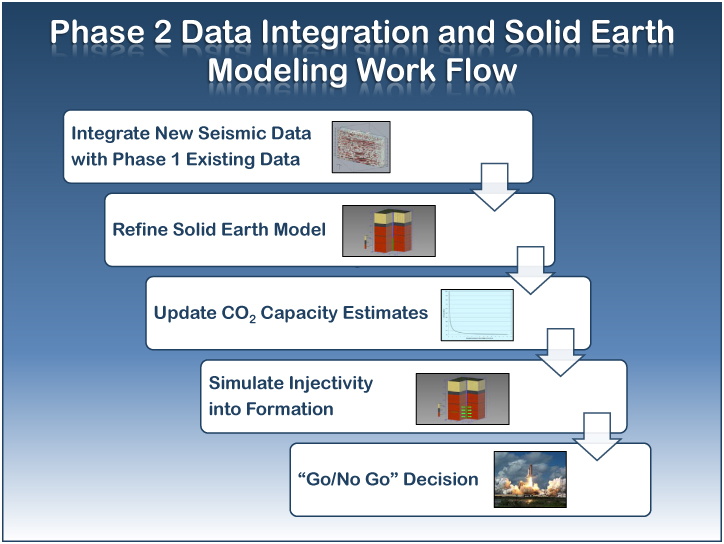 Phase 2 Data Integration and Solid Earth Modeling Work Flow

Integrate New Seismic Data with Phase 1 Existing Data

Refine Solid Earth Model

Update $CO_2$ Capacity Estimates

Simulate Injectivity into Formation

“Go/No Go” Decision